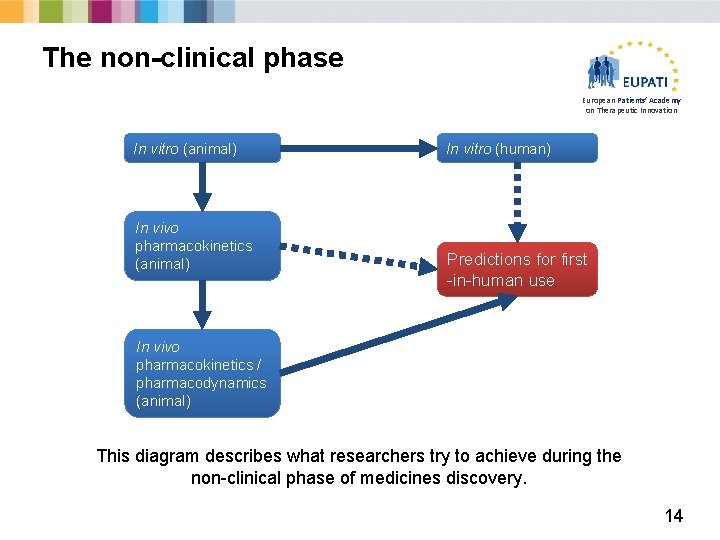 The non-clinical phase

EUPATI
European Patients' Academy on Therapeutic Innovation

In vitro (animal)

In vitro (human)

In vivo pharmacokinetics (animal)

Predictions for first -in-human use

In vivo pharmacokinetics / pharmacodynamics (animal)

This diagram describes what researchers try to achieve during the non-clinical phase of medicines discovery.

14